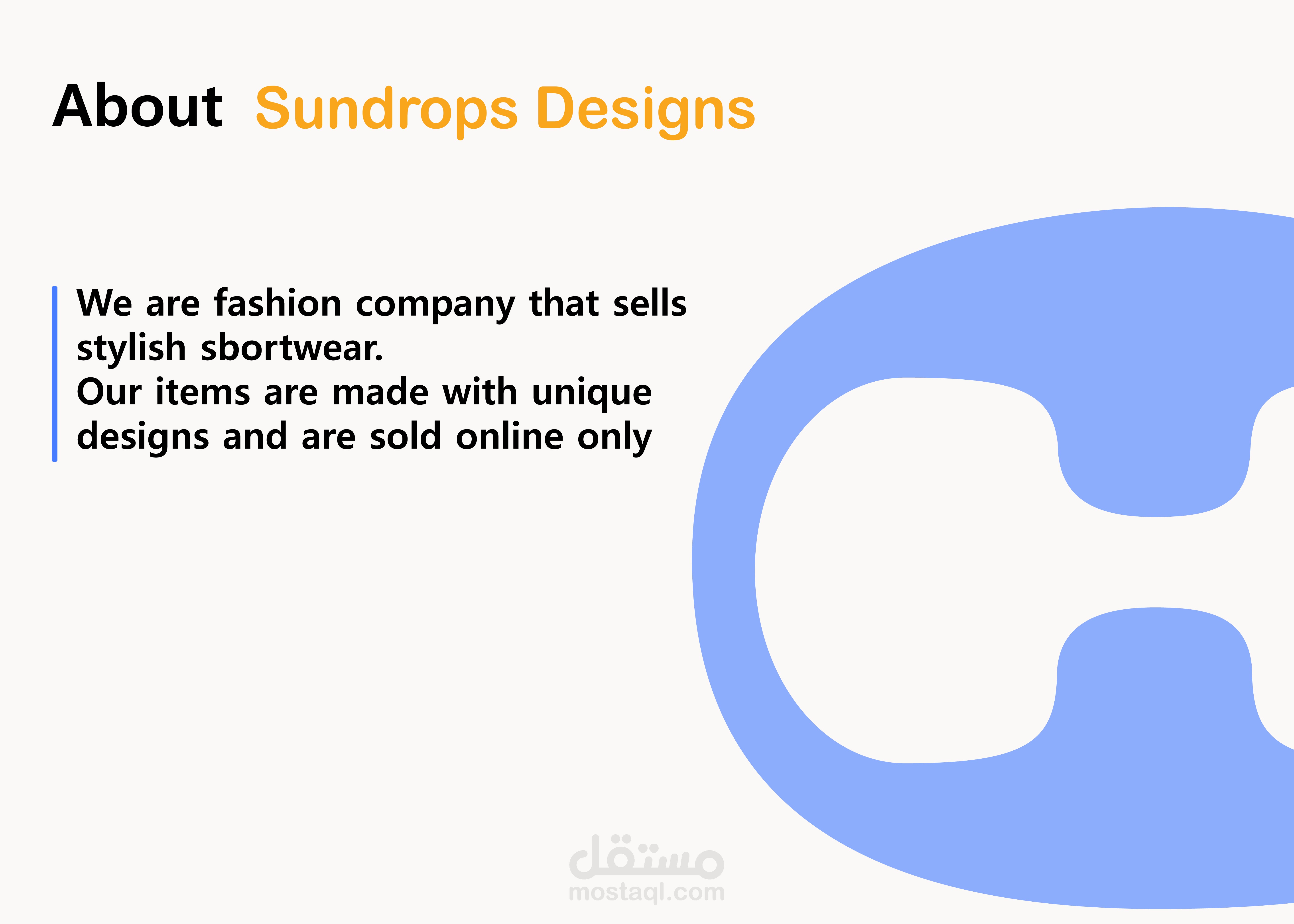 About Sundrops Designs

We are fashion company that sells stylish sbortwear.
Our items are made with unique designs and are sold online only

مستقل
mostaql.com